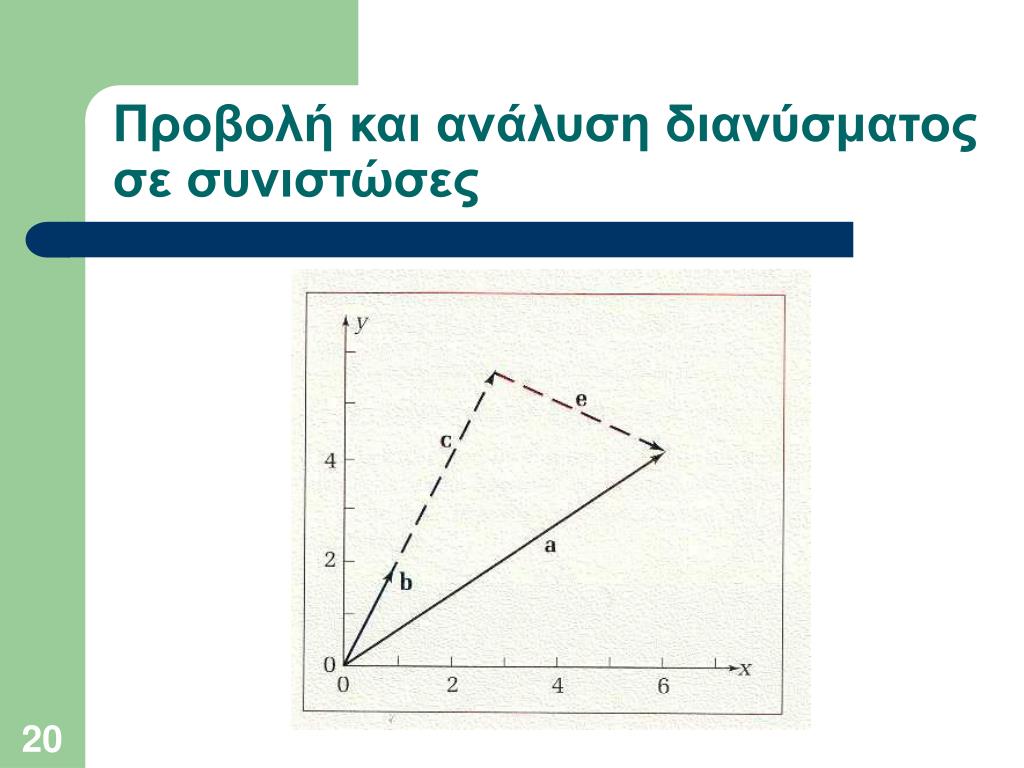 Προβολή και ανάλυση διανύσματος σε συνιστώσες

y
e
c
4
a
2
b
0
0 2 4 6 x

20